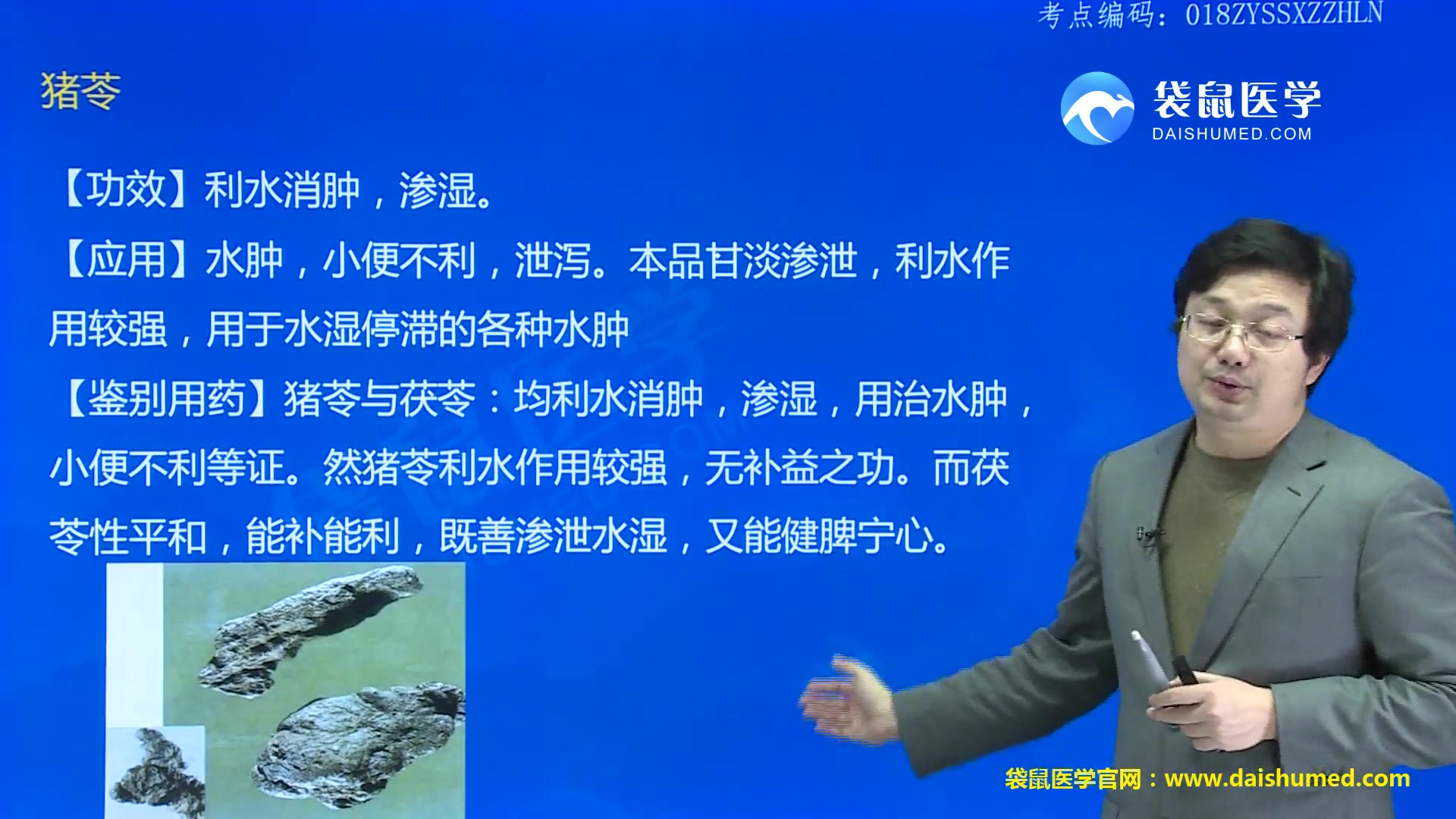 考点编码：018ZYSSXZZHLN

猪苓

袋鼠医学
DAISHUMED.COM

【功效】利水消肿，渗湿。

【应用】水肿，小便不利，泄泻。本品甘淡渗泄，利水作用较强，用于水湿停滞的各种水肿

【鉴别用药】猪苓与茯苓：均利水消肿，渗湿，用治水肿，小便不利等证。然猪苓利水作用较强，无补益之功。而茯苓性平和，能补能利，既善渗泄水湿，又能健脾宁心。

袋鼠医学官网：www.daishumed.com